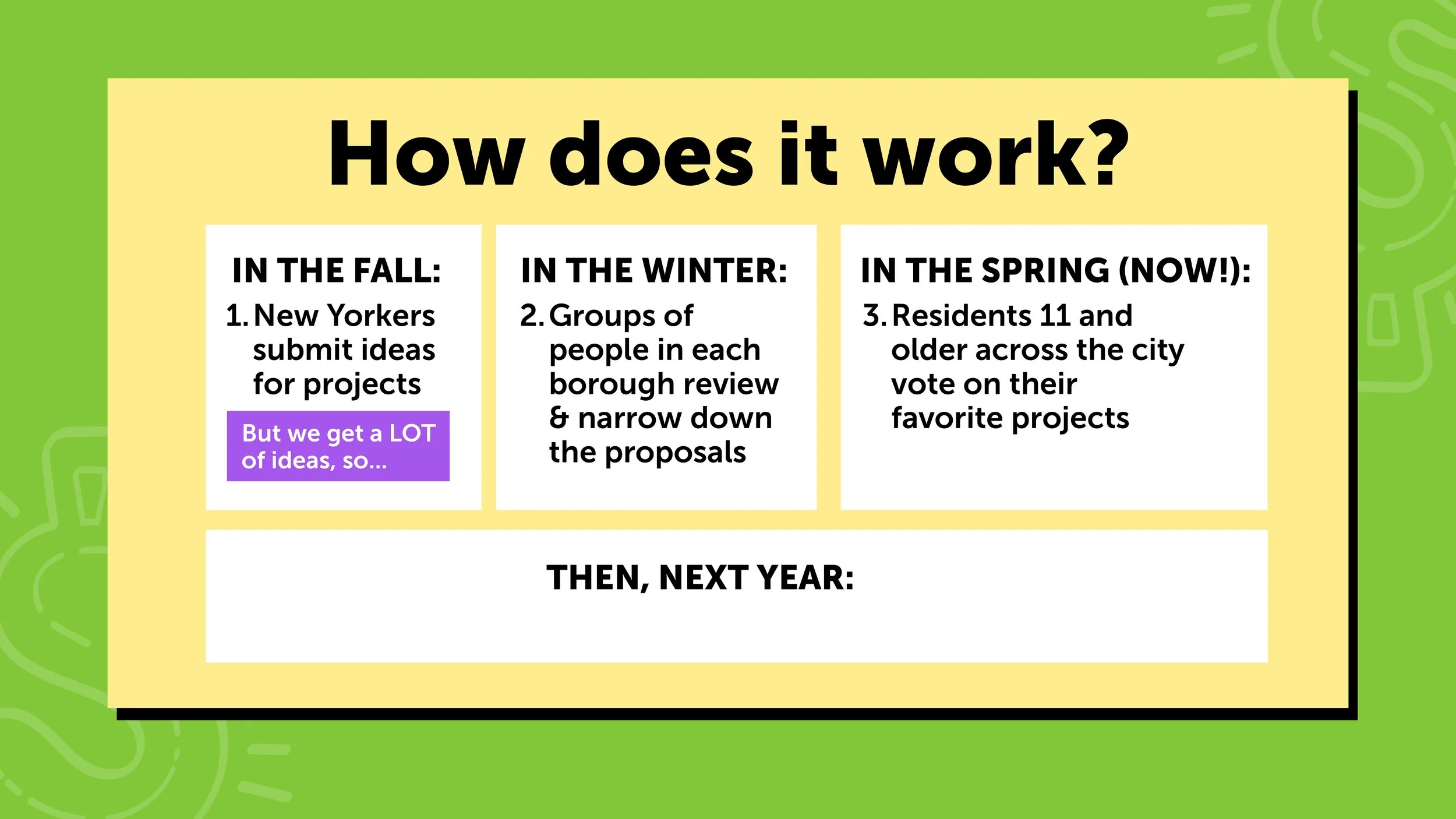 How does it work?

IN THE FALL:

1. New Yorkers submit ideas for projects

But we get a LOT of ideas, so...

IN THE WINTER:

2. Groups of people in each borough review & narrow down the proposals

IN THE SPRING (NOW!):

3. Residents 11 and older across the city vote on their favorite projects

THEN, NEXT YEAR: